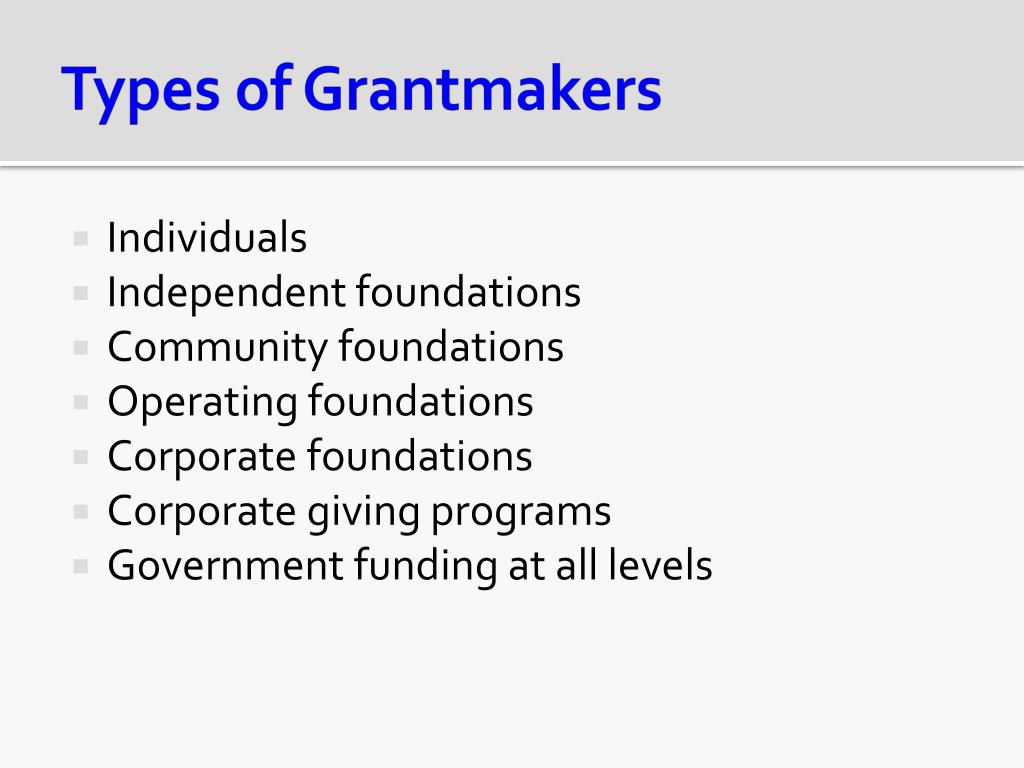 Types of Grantmakers

- Individuals
- Independent foundations
- Community foundations
- Operating foundations
- Corporate foundations
- Corporate giving programs
- Government funding at all levels